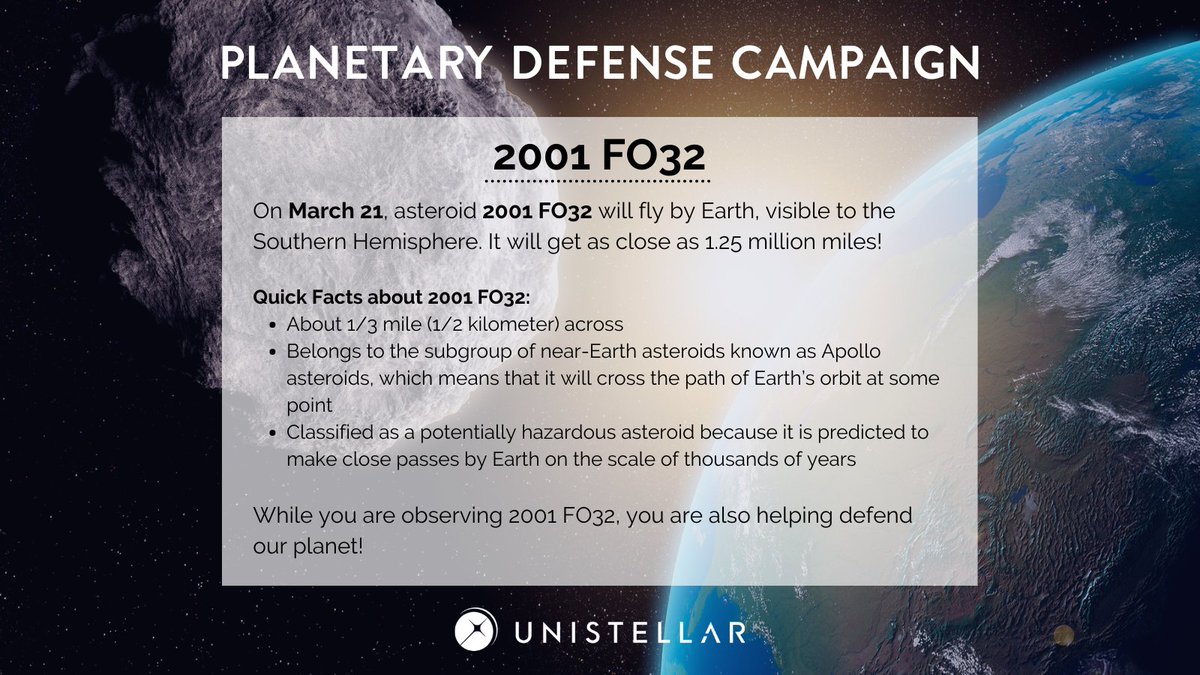 PLANETARY DEFENSE CAMPAIGN

2001 FO32

On March 21, asteroid 2001 FO32 will fly by Earth, visible to the Southern Hemisphere. It will get as close as 1.25 million miles!

Quick Facts about 2001 FO32:
- About 1/3 mile (1/2 kilometer) across
- Belongs to the subgroup of near-Earth asteroids known as Apollo asteroids, which means that it will cross the path of Earth's orbit at some point
- Classified as a potentially hazardous asteroid because it is predicted to make close passes by Earth on the scale of thousands of years

While you are observing 2001 FO32, you are also helping defend our planet!

UNISTELLAR